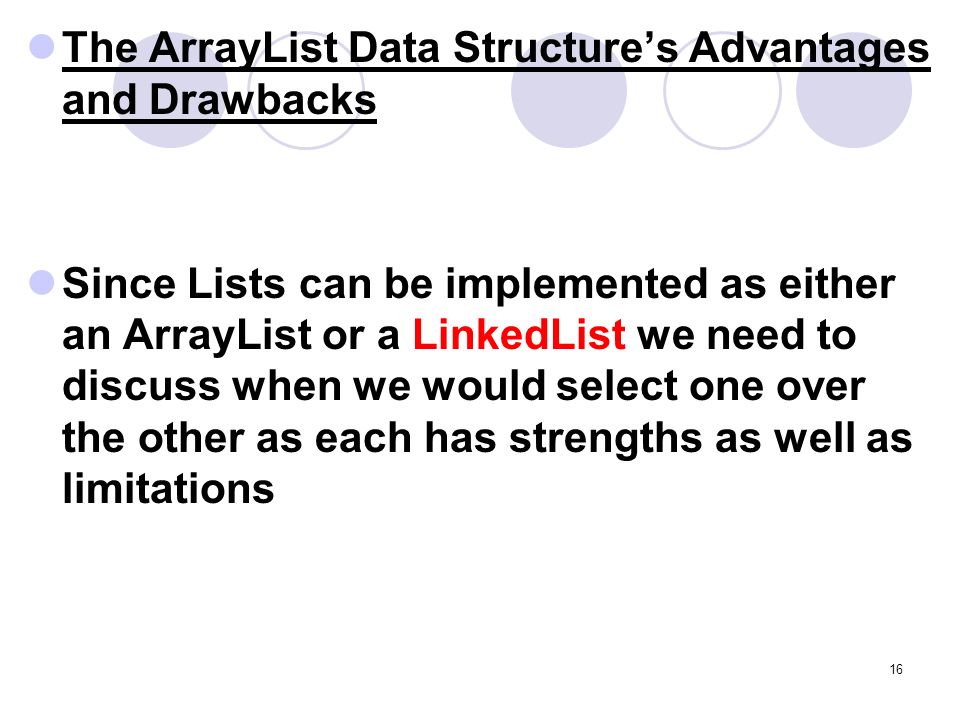 The ArrayList Data Structure’s Advantages and Drawbacks

Since Lists can be implemented as either an ArrayList or a LinkedList we need to discuss when we would select one over the other as each has strengths as well as limitations

16